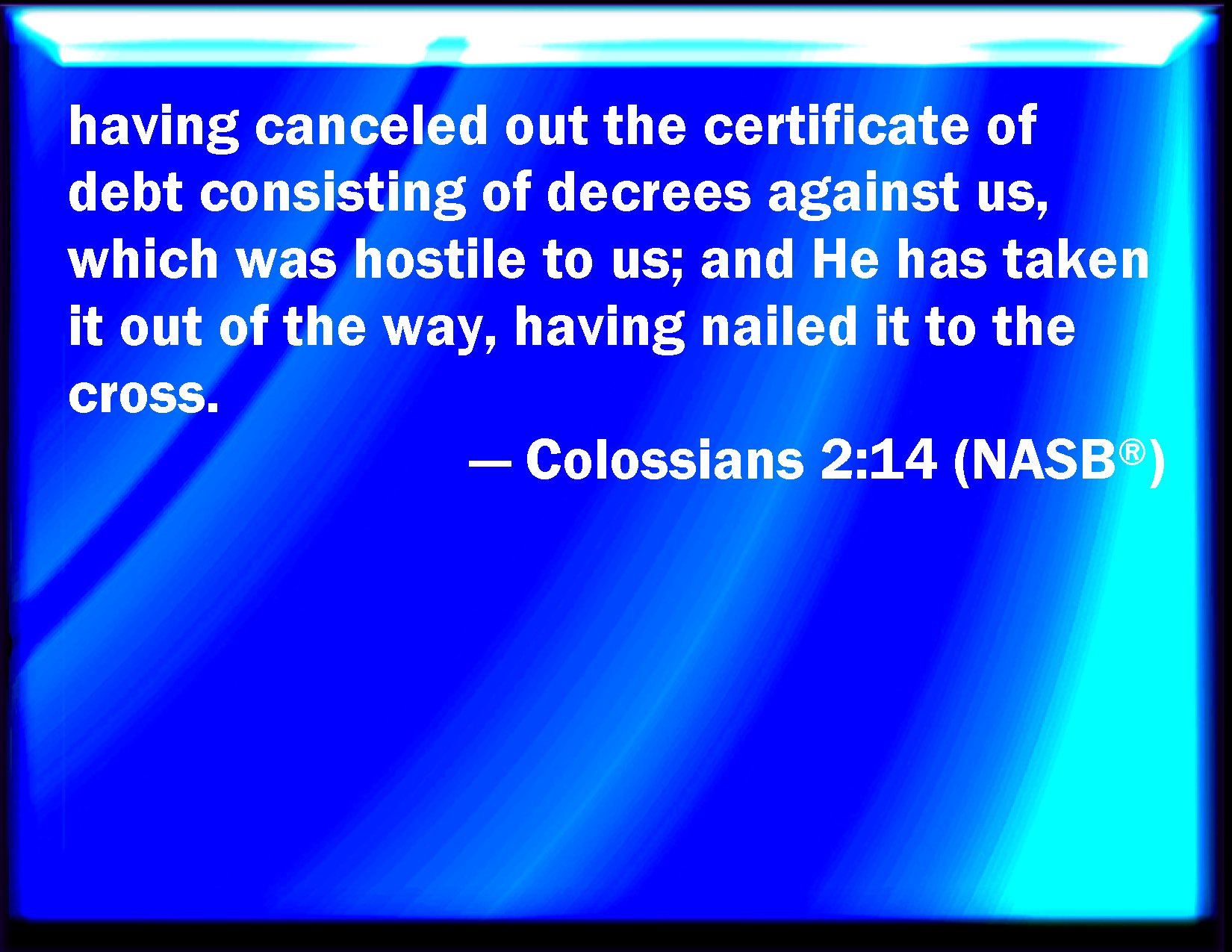 having canceled out the certificate of debt consisting of decrees against us, which was hostile to us; and He has taken it out of the way, having nailed it to the cross.

— Colossians 2:14 (NASB®)